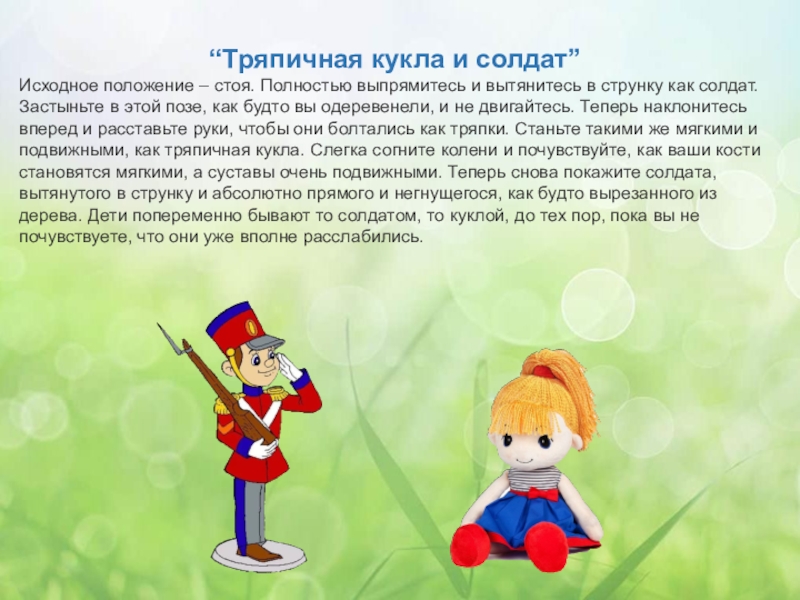 “Тряпичная кукла и солдат”

Исходное положение – стоя. Полностью выпрямитесь и вытянитесь в струнку как солдат. Застыньте в этой позе, как будто вы одеревенели, и не двигайтесь. Теперь наклонитесь вперед и расставьте руки, чтобы они болтались как тряпки. Станьте такими же мягкими и подвижными, как тряпичная кукла. Слегка согните колени и почувствуйте, как ваши кости становятся мягкими, а суставы очень подвижными. Теперь снова покажите солдата, вытянутого в струнку и абсолютно прямого и негнущегося, как будто вырезанного из дерева. Дети попеременно бывают то солдатом, то куклой, до тех пор, пока вы не почувствуете, что они уже вполне расслабились.